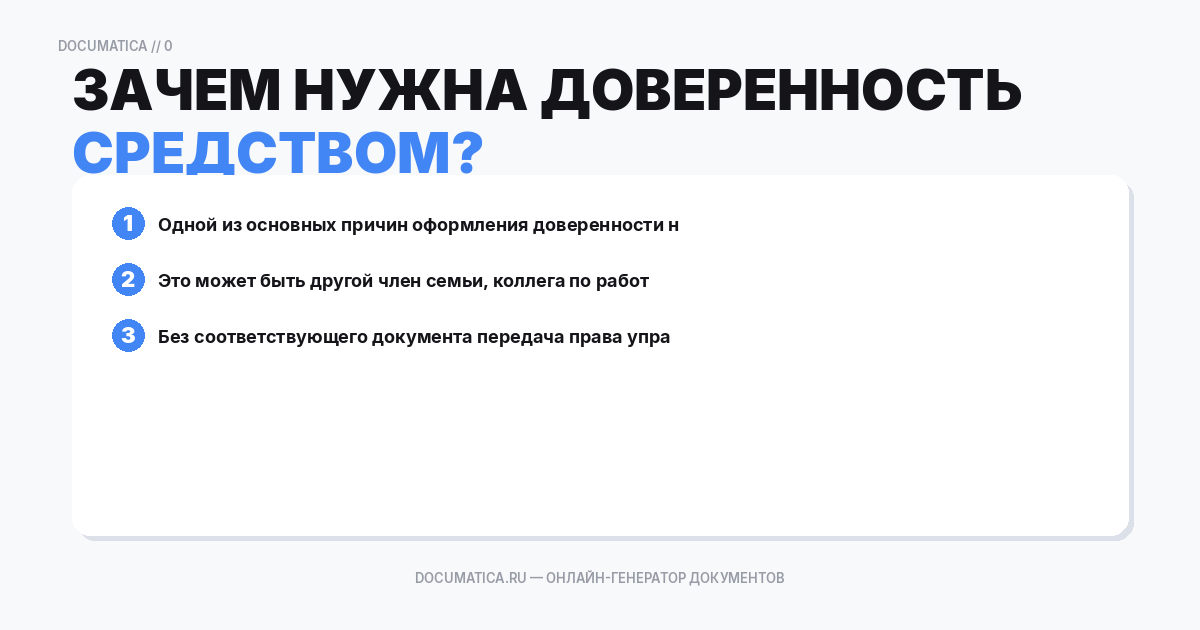 DOCUMATICA // 0

ЗАЧЕМ НУЖНА ДОВЕРЕННОСТЬ СРЕДСТВОМ?

1 Одной из основных причин оформления доверенности н

2 Это может быть другой член семьи, коллега по работ

3 Без соответствующего документа передача права упра

DOCUMATICA.RU — ОНЛАЙН-ГЕНЕРАТОР ДОКУМЕНТОВ